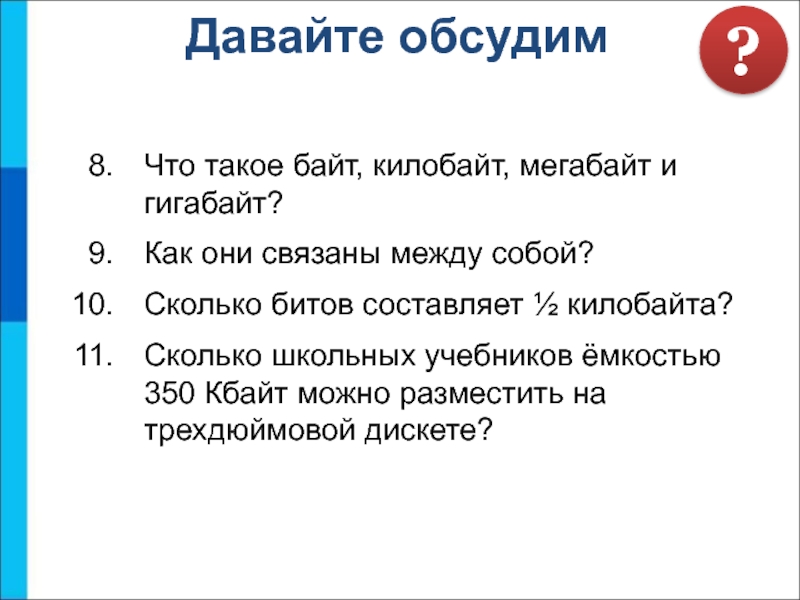 Давайте обсудим

?

8. Что такое байт, килобайт, мегабайт и гигабайт?

9. Как они связаны между собой?

10. Сколько битов составляет ½ килобайта?

11. Сколько школьных учебников ёмкостью 350 Кбайт можно разместить на трехдюймовой дискете?